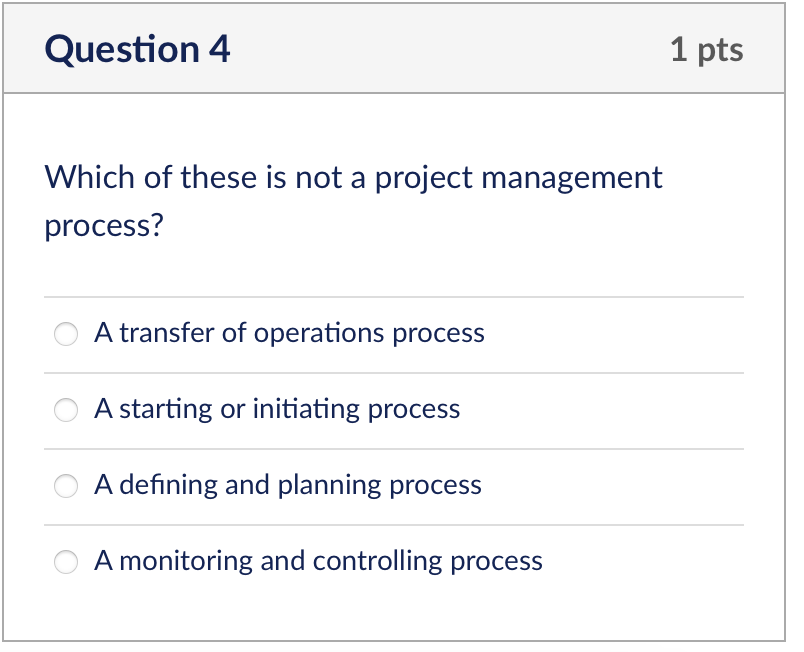 Question 4

1 pts

Which of these is not a project management process?

A transfer of operations process

A starting or initiating process

A defining and planning process

A monitoring and controlling process